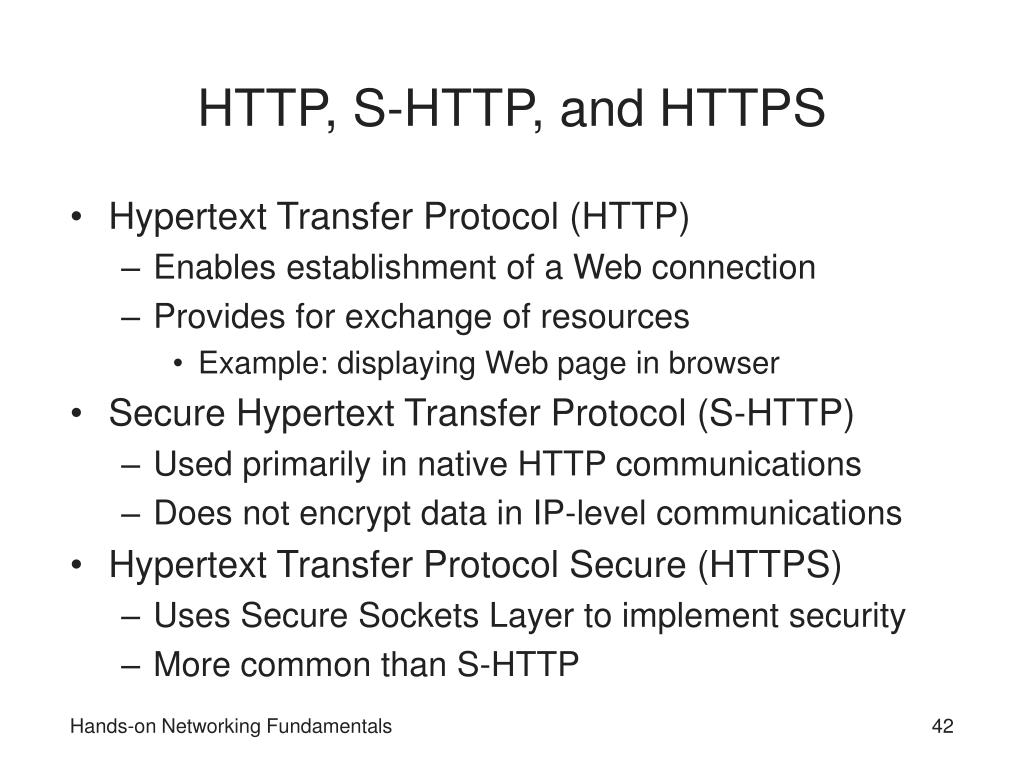 HTTP, S-HTTP, and HTTPS

• Hypertext Transfer Protocol (HTTP)
  – Enables establishment of a Web connection
  – Provides for exchange of resources
    • Example: displaying Web page in browser
• Secure Hypertext Transfer Protocol (S-HTTP)
  – Used primarily in native HTTP communications
  – Does not encrypt data in IP-level communications
• Hypertext Transfer Protocol Secure (HTTPS)
  – Uses Secure Sockets Layer to implement security
  – More common than S-HTTP

Hands-on Networking Fundamentals

42